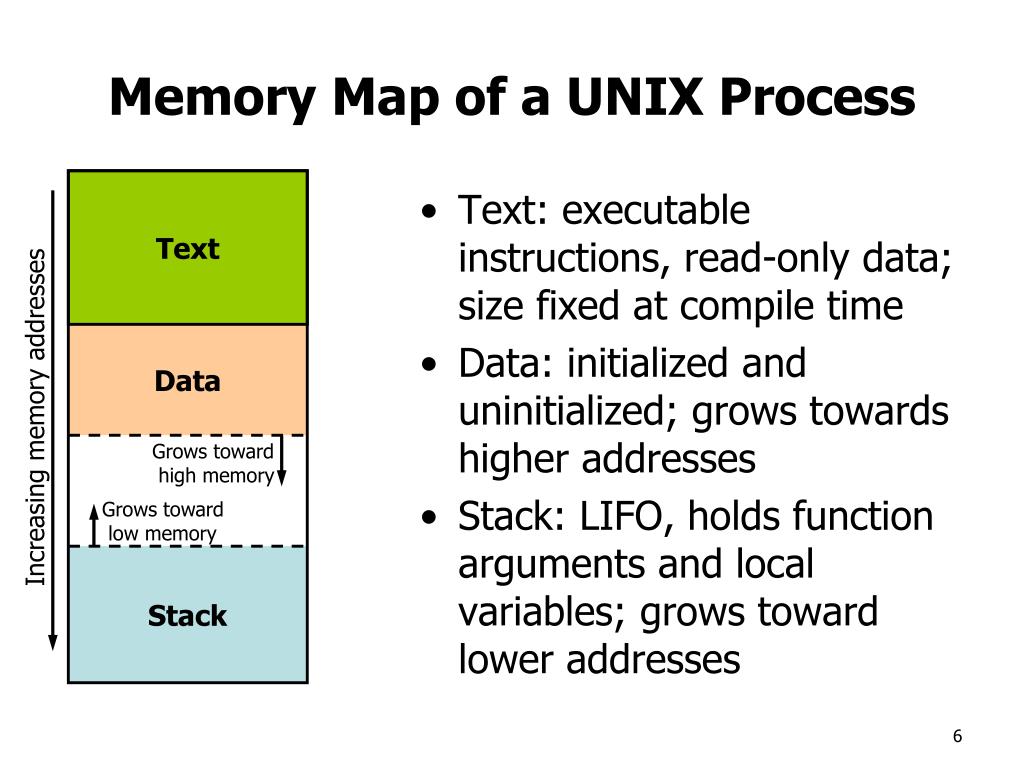 Memory Map of a UNIX Process

Increasing memory addresses

Text

Data

Grows toward high memory

Grows toward low memory

Stack

• Text: executable instructions, read-only data; size fixed at compile time
• Data: initialized and uninitialized; grows towards higher addresses
• Stack: LIFO, holds function arguments and local variables; grows toward lower addresses

6